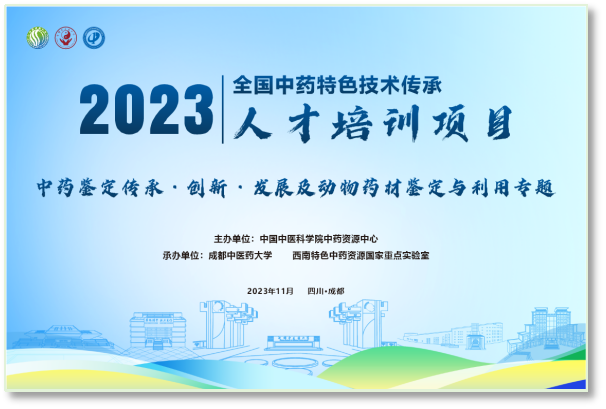 2023 全国中药特色技术传承
人才培训项目

中药鉴定传承·创新·发展及动物药材鉴定与利用专题

主办单位：中国中医科学院中药资源中心
承办单位：成都中医药大学　　西南特色中药资源国家重点实验室

2023年11月　四川·成都